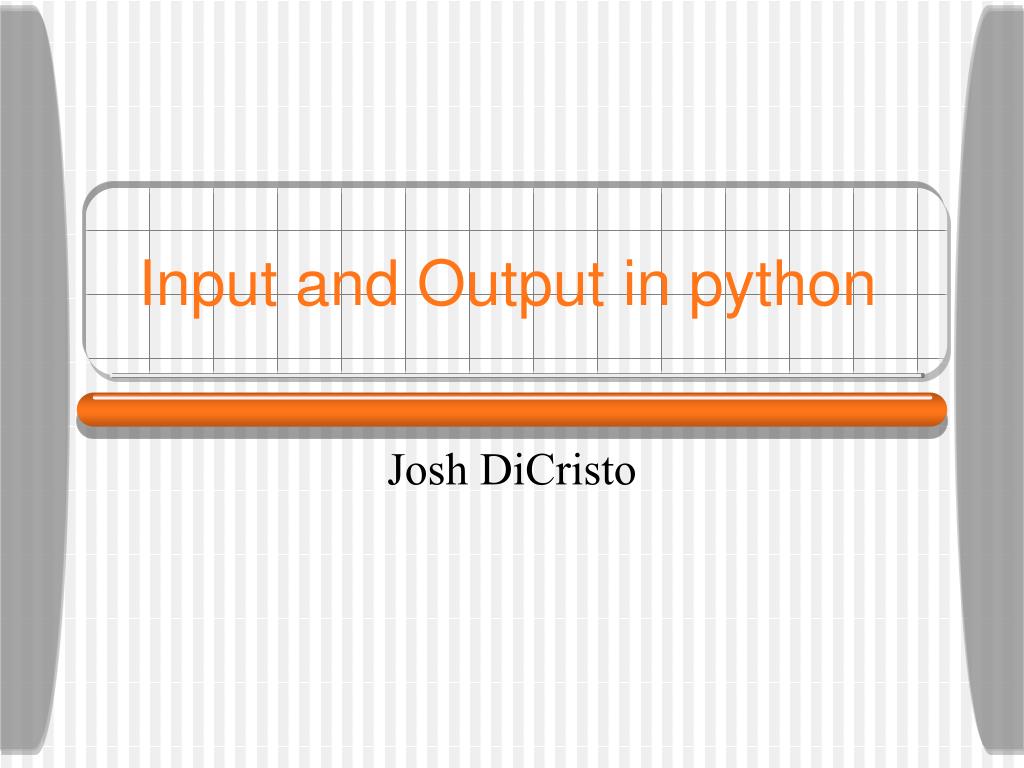 Input and Output in python

Josh DiCristo